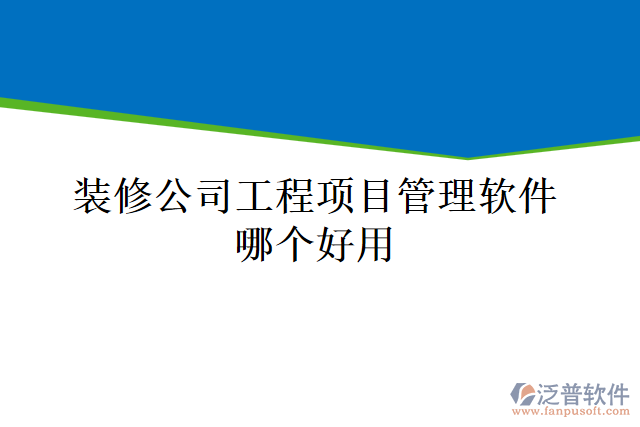 装修公司工程项目管理软件哪个好用

泛普软件
www.fanpusoft.com